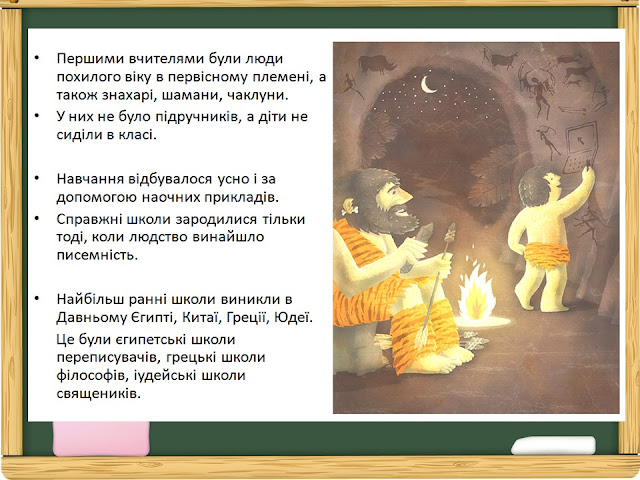 • Першими вчителями були люди похилого віку в первісному племені, а також знахарі, шамани, чаклуни.

• У них не було підручників, а діти не сиділи в класі.

• Навчання відбувалося усно і за допомогою наочних прикладів.

• Справжні школи зародилися тільки тоді, коли людство винайшло писемність.

• Найбільш ранні школи виникли в Давньому Єгипті, Китаї, Греції, Юдеї.

Це були єгипетські школи переписувачів, грецькі школи філософів, іудейські школи священиків.